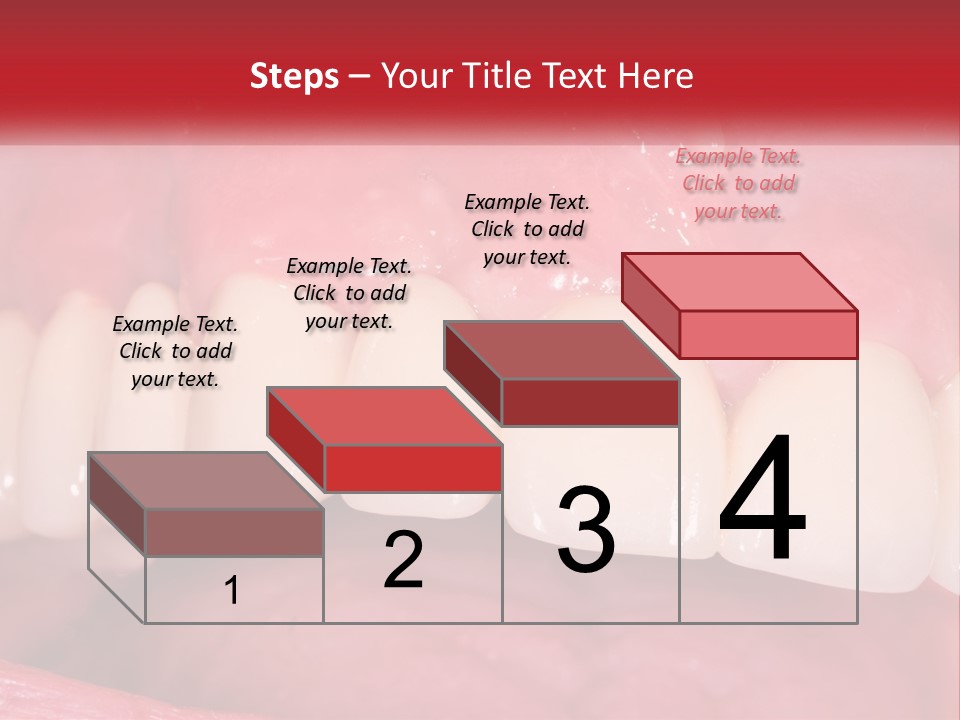 Steps – Your Title Text Here

Example Text. Click to add your text.

Example Text. Click to add your text.

Example Text. Click to add your text.

Example Text. Click to add your text.

1

2

3

4